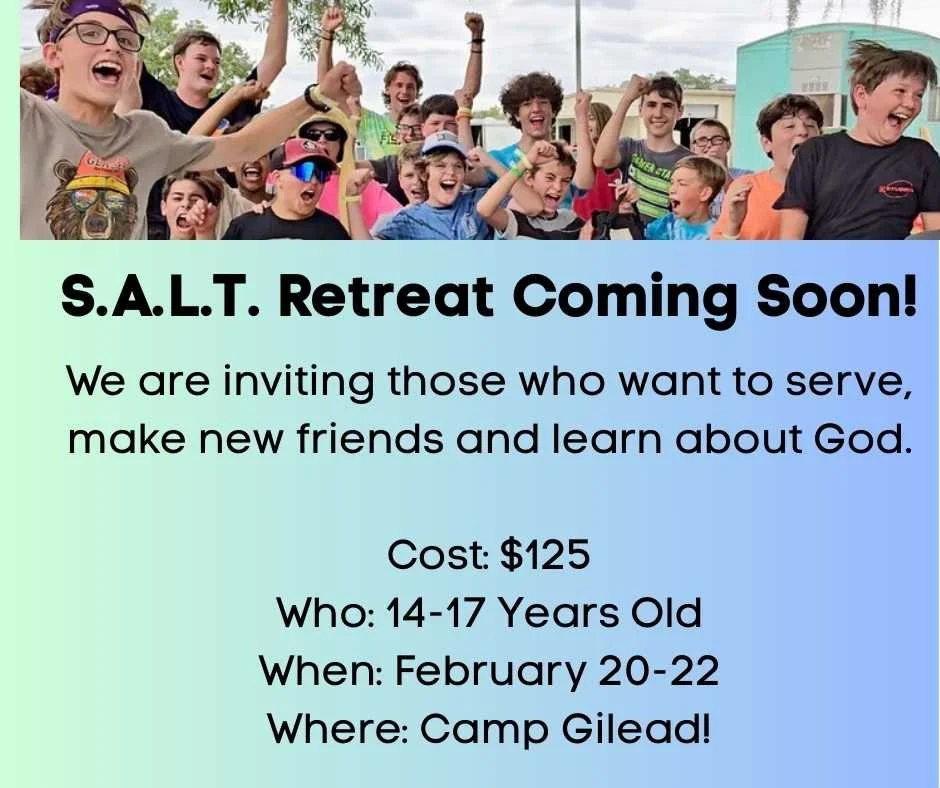 S.A.L.T. Retreat Coming Soon!

We are inviting those who want to serve, make new friends and learn about God.

Cost: $125
Who: 14-17 Years Old
When: February 20-22
Where: Camp Gilead!